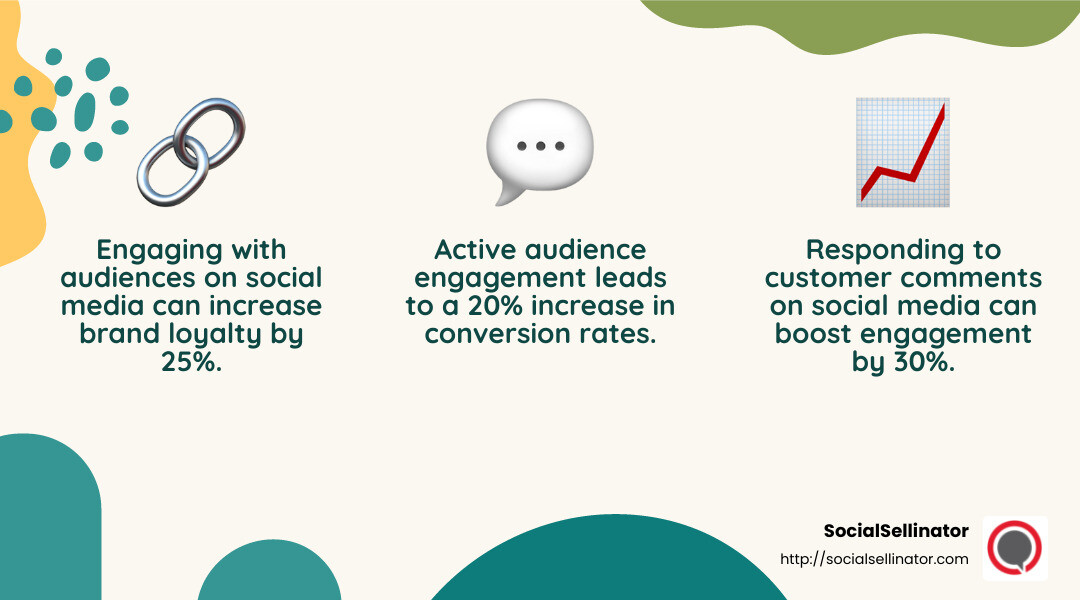 Engaging with audiences on social media can increase brand loyalty by 25%.

Active audience engagement leads to a 20% increase in conversion rates.

Responding to customer comments on social media can boost engagement by 30%.

SocialSellinator
http://socialsellinator.com